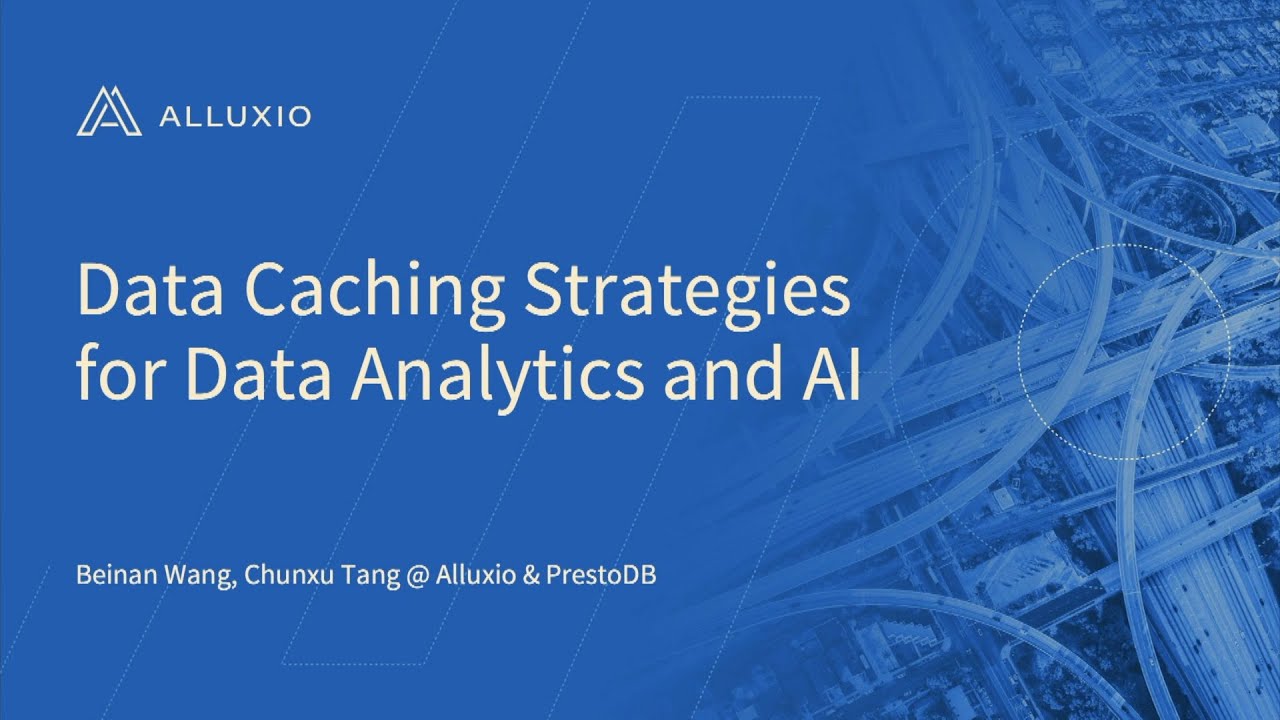 ALLUXIO

Data Caching Strategies for Data Analytics and AI

Beinan Wang, Chunxu Tang @ Alluxio & PrestoDB